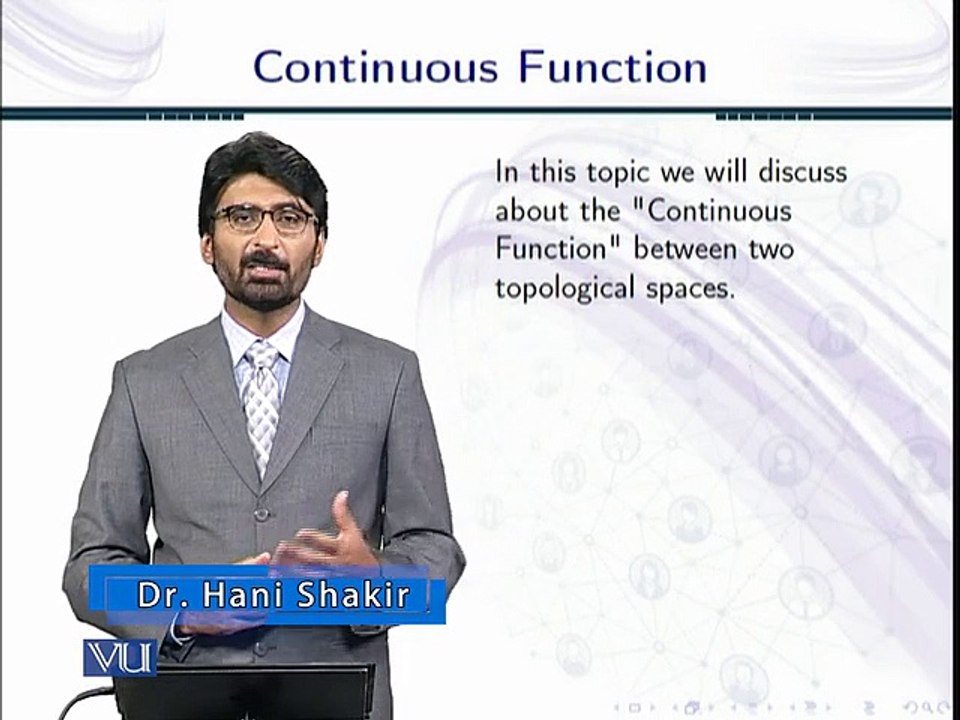 Continuous Function

In this topic we will discuss about the "Continuous Function" between two topological spaces.

Dr. Hani Shakir

VU